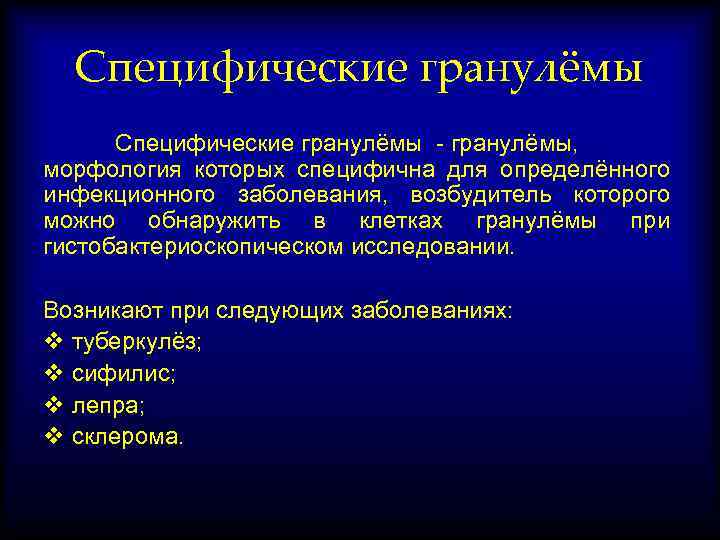 Специфические гранулёмы

Специфические гранулёмы - гранулёмы, морфология которых специфична для определённого инфекционного заболевания, возбудитель которого можно обнаружить в клетках гранулёмы при гистобактериоскопическом исследовании.

Возникают при следующих заболеваниях:
❖ туберкулёз;
❖ сифилис;
❖ лепра;
❖ склерома.